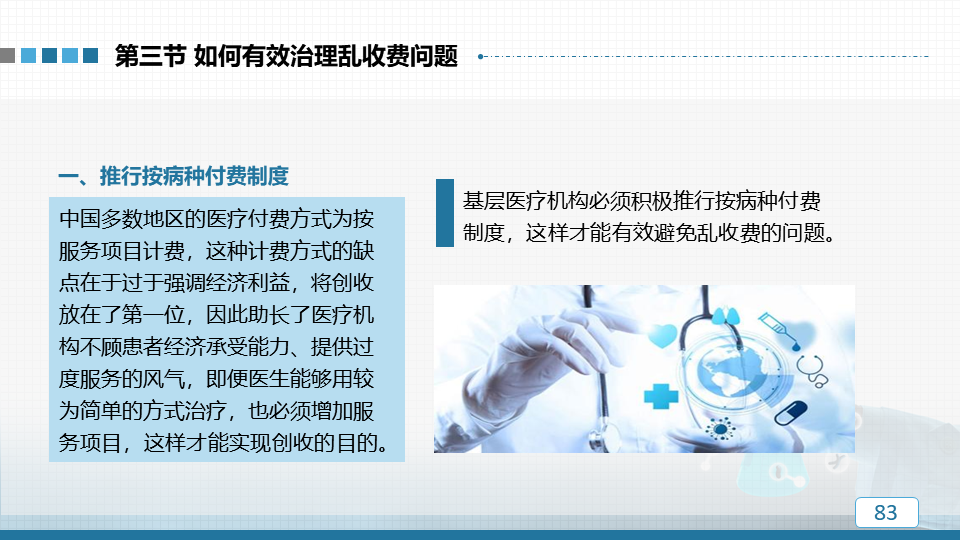 第三节 如何有效治理乱收费问题

一、推行按病种付费制度

中国多数地区的医疗付费方式为按服务项目计费，这种计费方式的缺点在于过于强调经济利益，将创收放在了第一位，因此助长了医疗机构不顾患者经济承受能力、提供过度服务的风气，即便医生能够用较为简单的方式治疗，也必须增加服务项目，这样才能实现创收的目的。

基层医疗机构必须积极推行按病种付费制度，这样才能有效避免乱收费的问题。

83